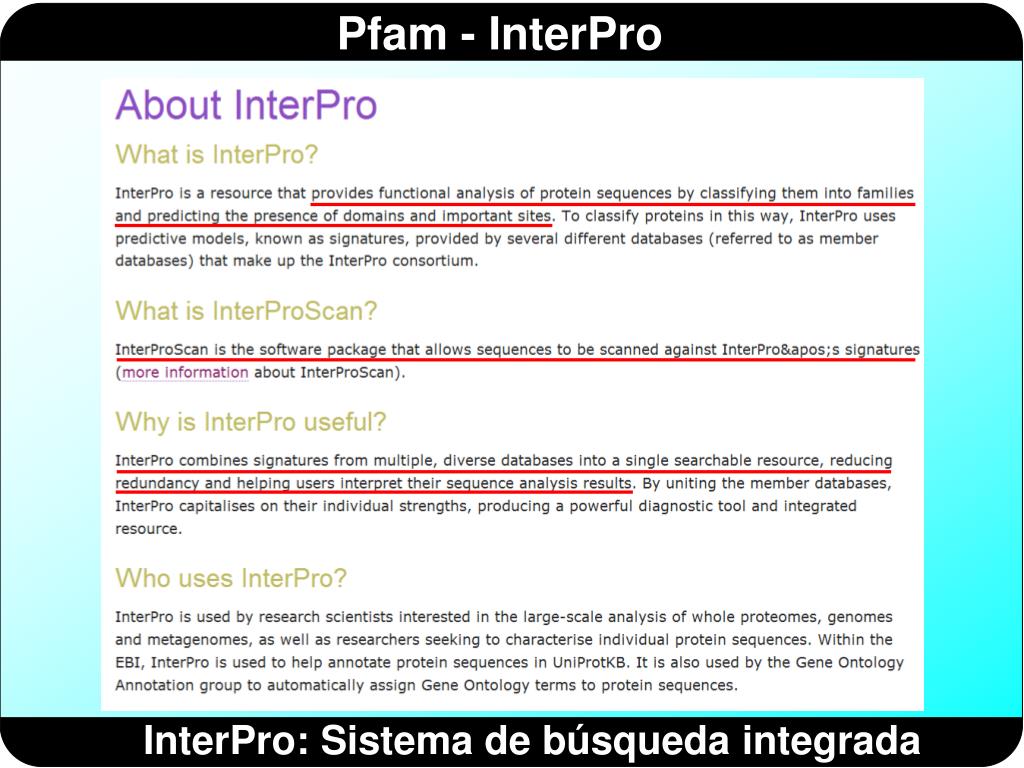 Pfam - InterPro

About InterPro

What is InterPro?

InterPro is a resource that provides functional analysis of protein sequences by classifying them into families and predicting the presence of domains and important sites. To classify proteins in this way, InterPro uses predictive models, known as signatures, provided by several different databases (referred to as member databases) that make up the InterPro consortium.

What is InterProScan?

InterProScan is the software package that allows sequences to be scanned against InterPro&apos;s signatures (more information about InterProScan).

Why is InterPro useful?

InterPro combines signatures from multiple, diverse databases into a single searchable resource, reducing redundancy and helping users interpret their sequence analysis results. By uniting the member databases, InterPro capitalises on their individual strengths, producing a powerful diagnostic tool and integrated resource.

Who uses InterPro?

InterPro is used by research scientists interested in the large-scale analysis of whole proteomes, genomes and metagenomes, as well as researchers seeking to characterise individual protein sequences. Within the EBI, InterPro is used to help annotate protein sequences in UniProtKB. It is also used by the Gene Ontology Annotation group to automatically assign Gene Ontology terms to protein sequences.

InterPro: Sistema de búsqueda integrada